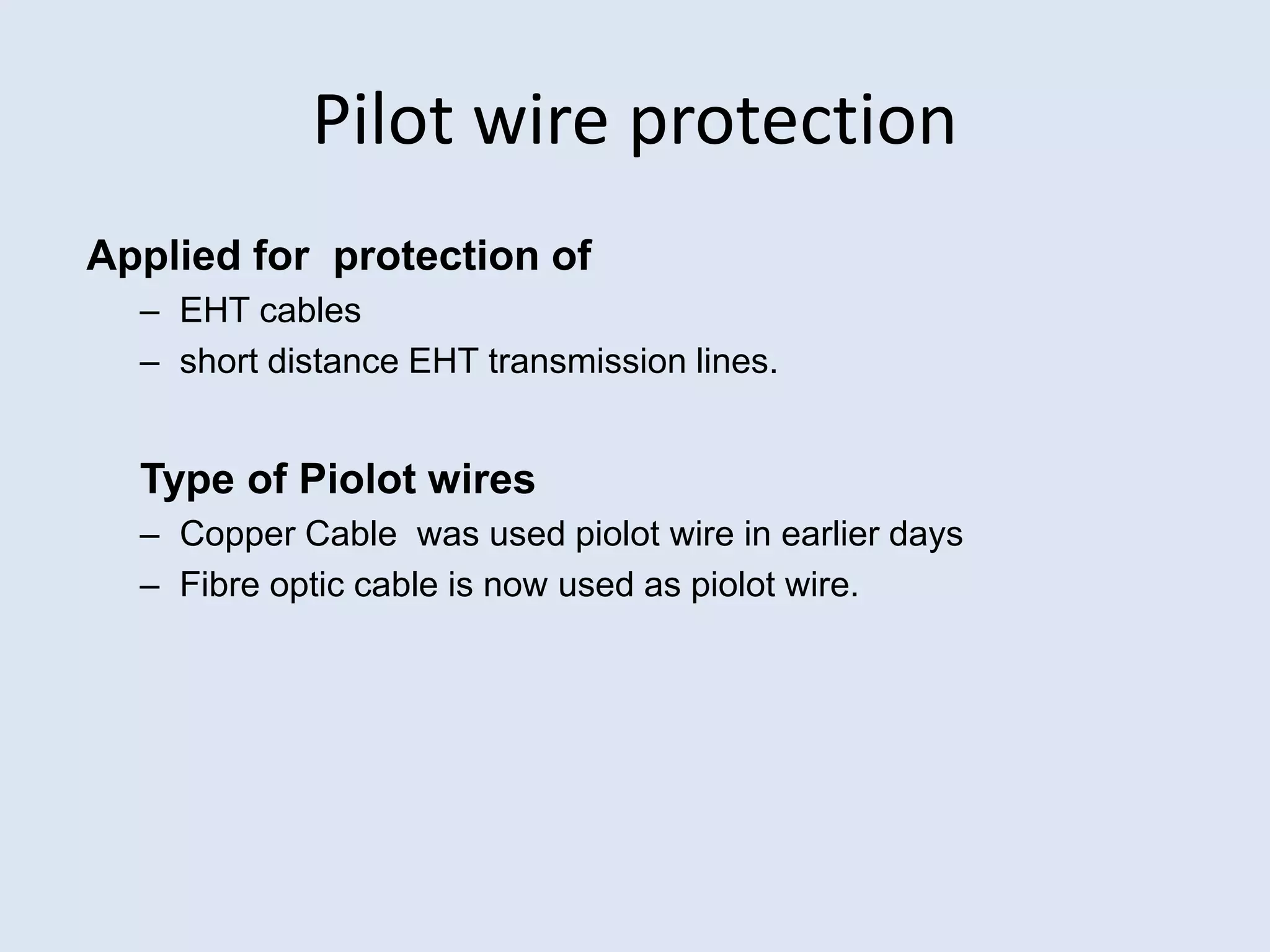 Pilot wire protection

Applied for protection of

– EHT cables
– short distance EHT transmission lines.

Type of Piolot wires

– Copper Cable was used piolot wire in earlier days
– Fibre optic cable is now used as piolot wire.